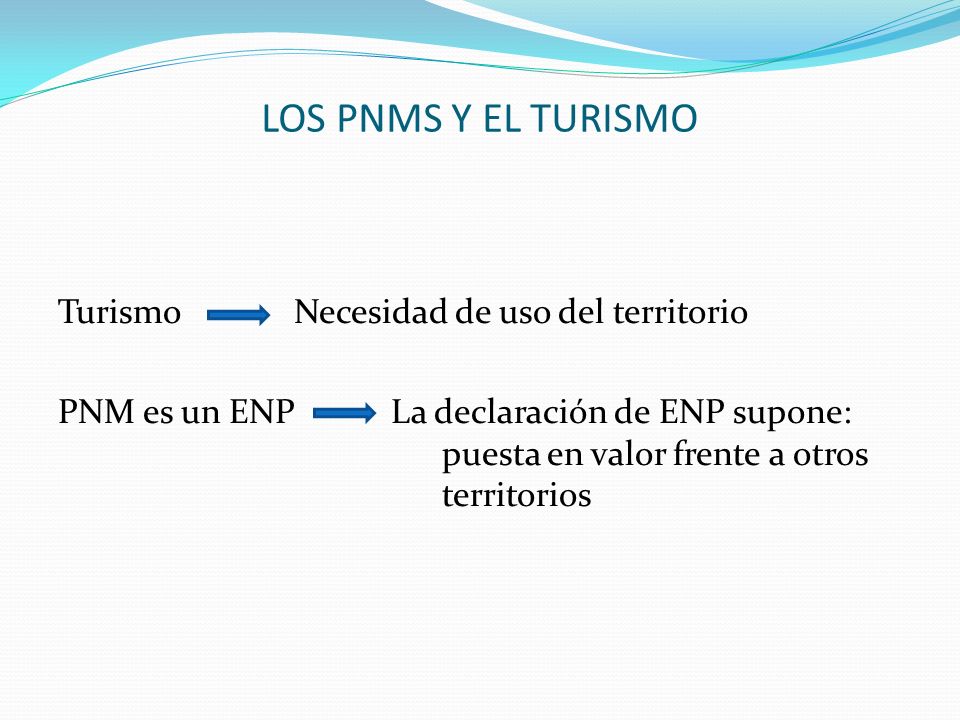 LOS PNMS Y EL TURISMO

Turismo → Necesidad de uso del territorio

PNM es un ENP → La declaración de ENP supone: puesta en valor frente a otros territorios